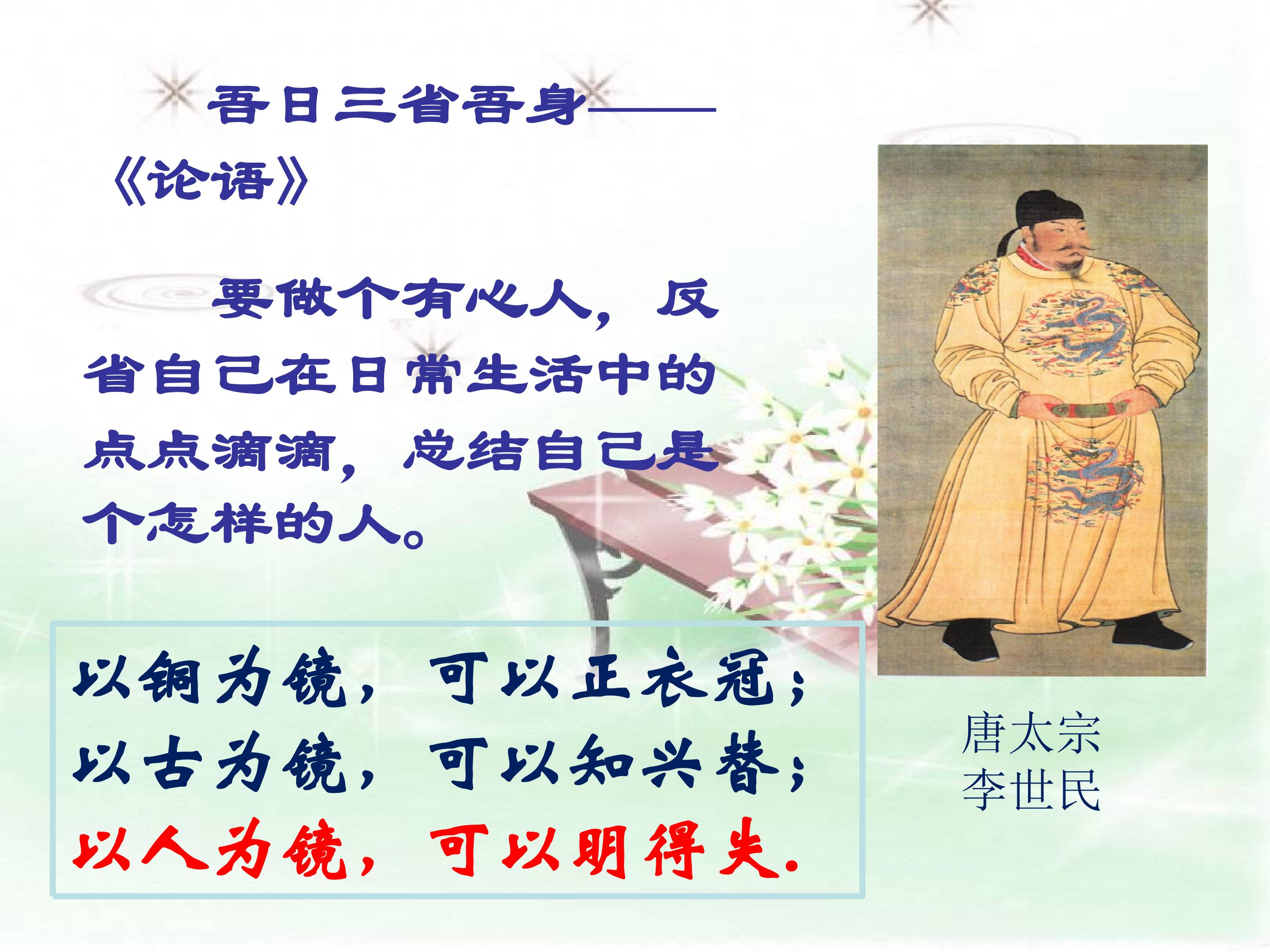 吾日三省吾身——《论语》

要做个有心人，反省自己在日常生活中的点点滴滴，总结自己是个怎样的人。

以铜为镜，可以正衣冠；
以古为镜，可以知兴替；
以人为镜，可以明得失.

唐太宗
李世民